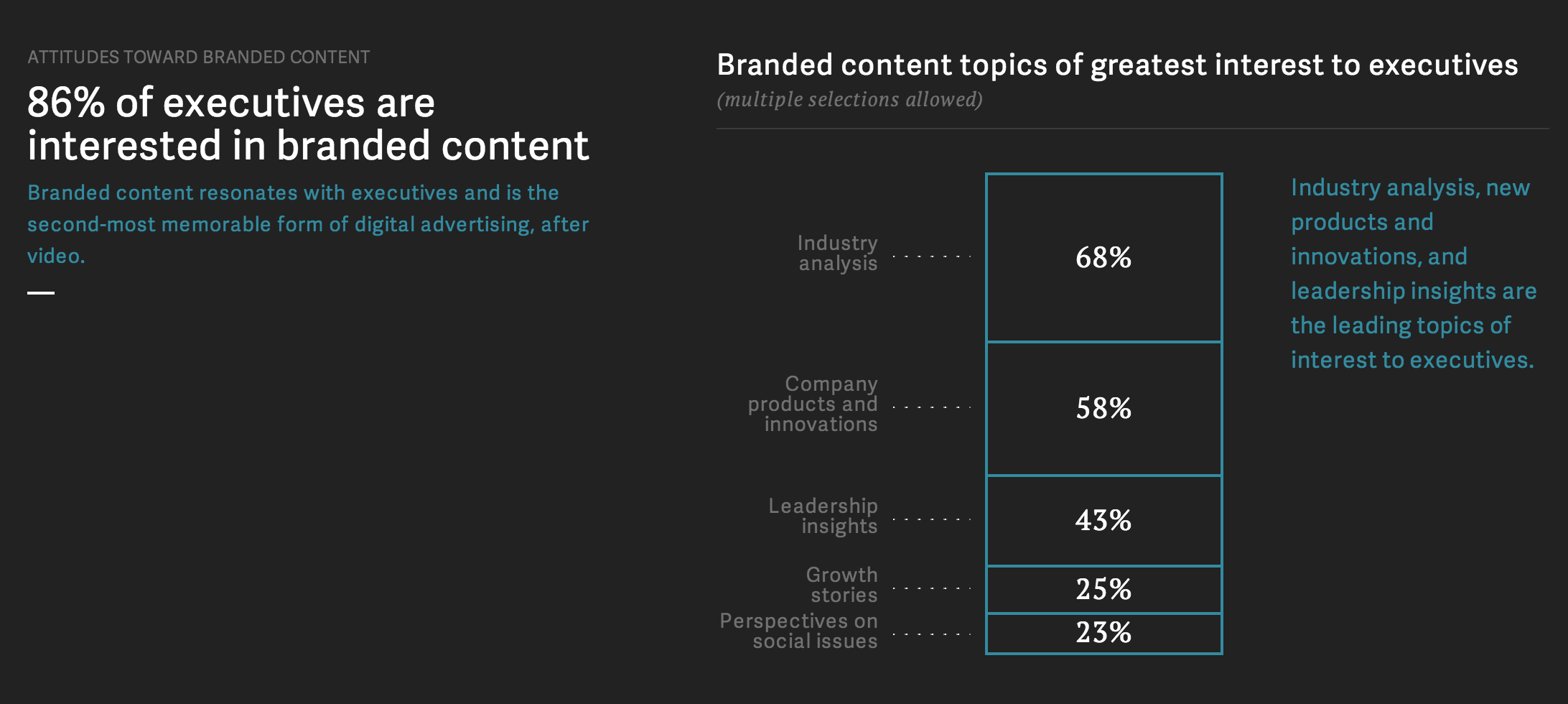 ATTITUDES TOWARD BRANDED CONTENT

86% of executives are interested in branded content

Branded content resonates with executives and is the second-most memorable form of digital advertising, after video.

Branded content topics of greatest interest to executives
(multiple selections allowed)

Industry analysis 68%

Company products and innovations 58%

Leadership insights 43%

Growth stories 25%

Perspectives on social issues 23%

Industry analysis, new products and innovations, and leadership insights are the leading topics of interest to executives.